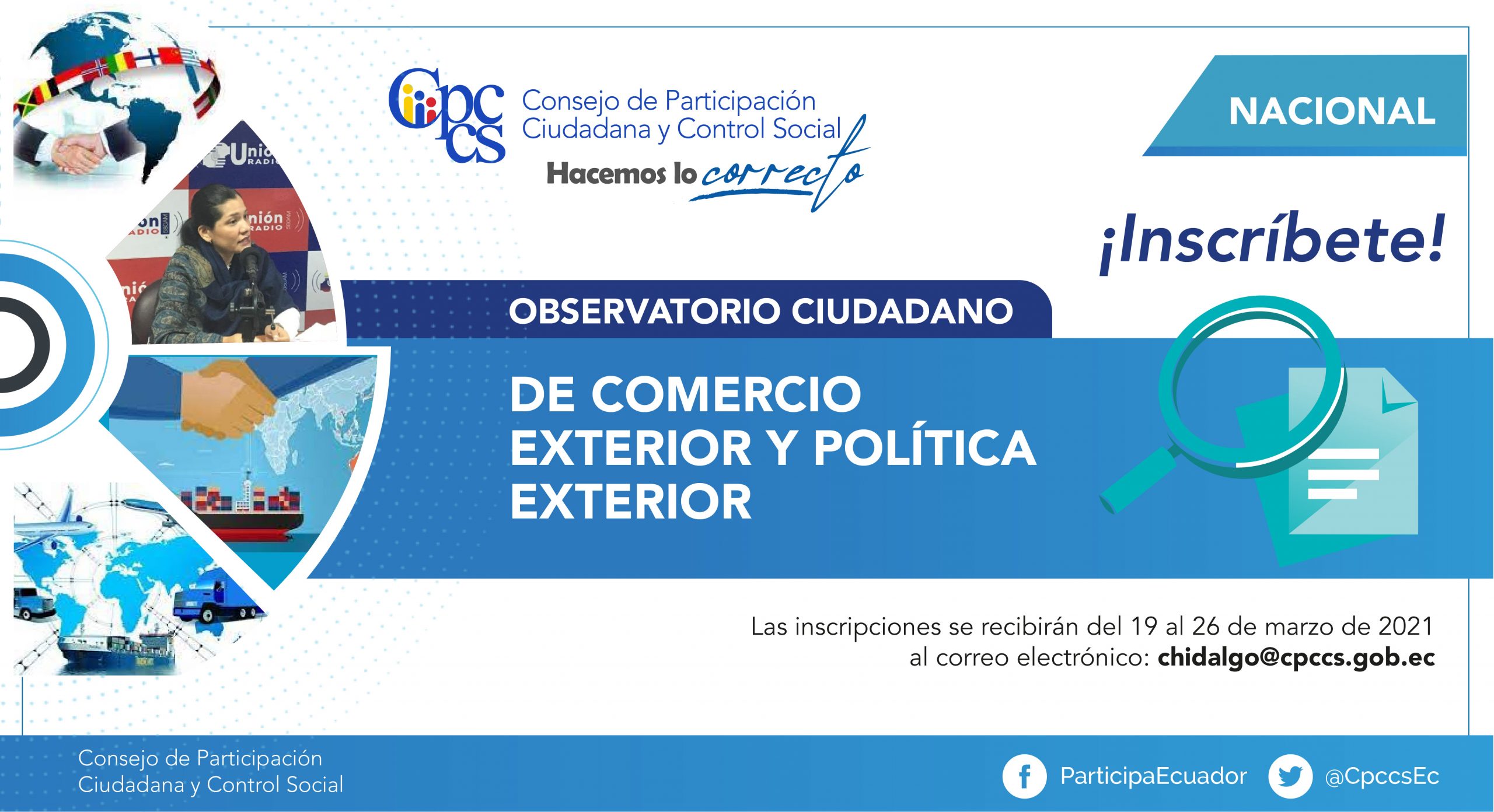 Cpccs Consejo de Participación Ciudadana y Control Social
Hacemos lo correcto

NACIONAL

¡Inscríbete!

Unión RADIO

OBSERVATORIO CIUDADANO

DE COMERCIO EXTERIOR Y POLÍTICA EXTERIOR

Las inscripciones se recibirán del 19 al 26 de marzo de 2021 al correo electrónico: chidalgo@cpccs.gob.ec

Consejo de Participación Ciudadana y Control Social

ParticipaEcuador @CpccsEc